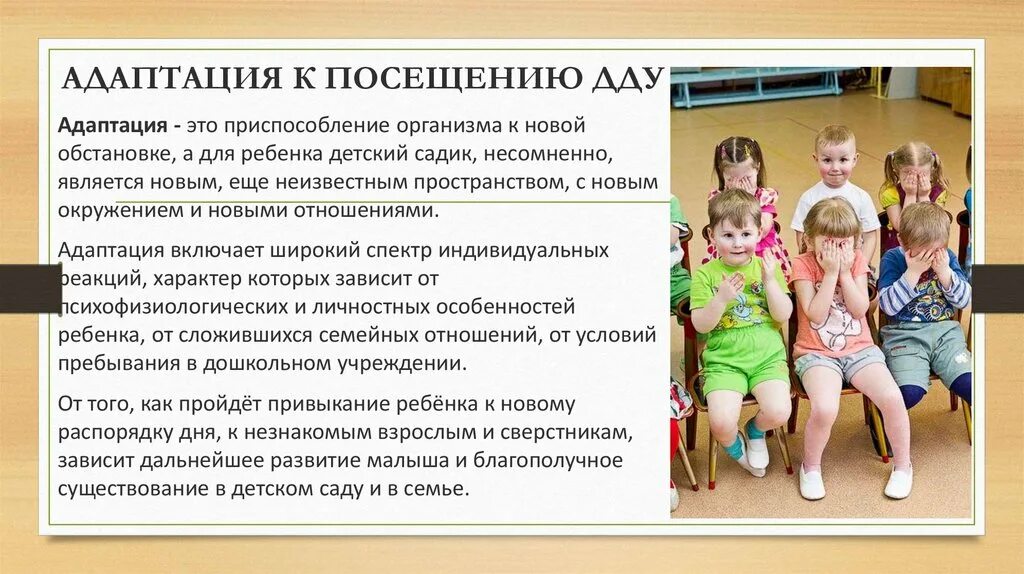 АДАПТАЦИЯ К ПОСЕЩЕНИЮ ДДУ

Адаптация - это приспособление организма к новой обстановке, а для ребенка детский садик, несомненно, является новым, еще неизвестным пространством, с новым окружением и новыми отношениями.

Адаптация включает широкий спектр индивидуальных реакций, характер которых зависит от психофизиологических и личностных особенностей ребенка, от сложившихся семейных отношений, от условий пребывания в дошкольном учреждении.

От того, как пройдёт привыкание ребёнка к новому распорядку дня, к незнакомым взрослым и сверстникам, зависит дальнейшее развитие малыша и благополучное существование в детском саду и в семье.